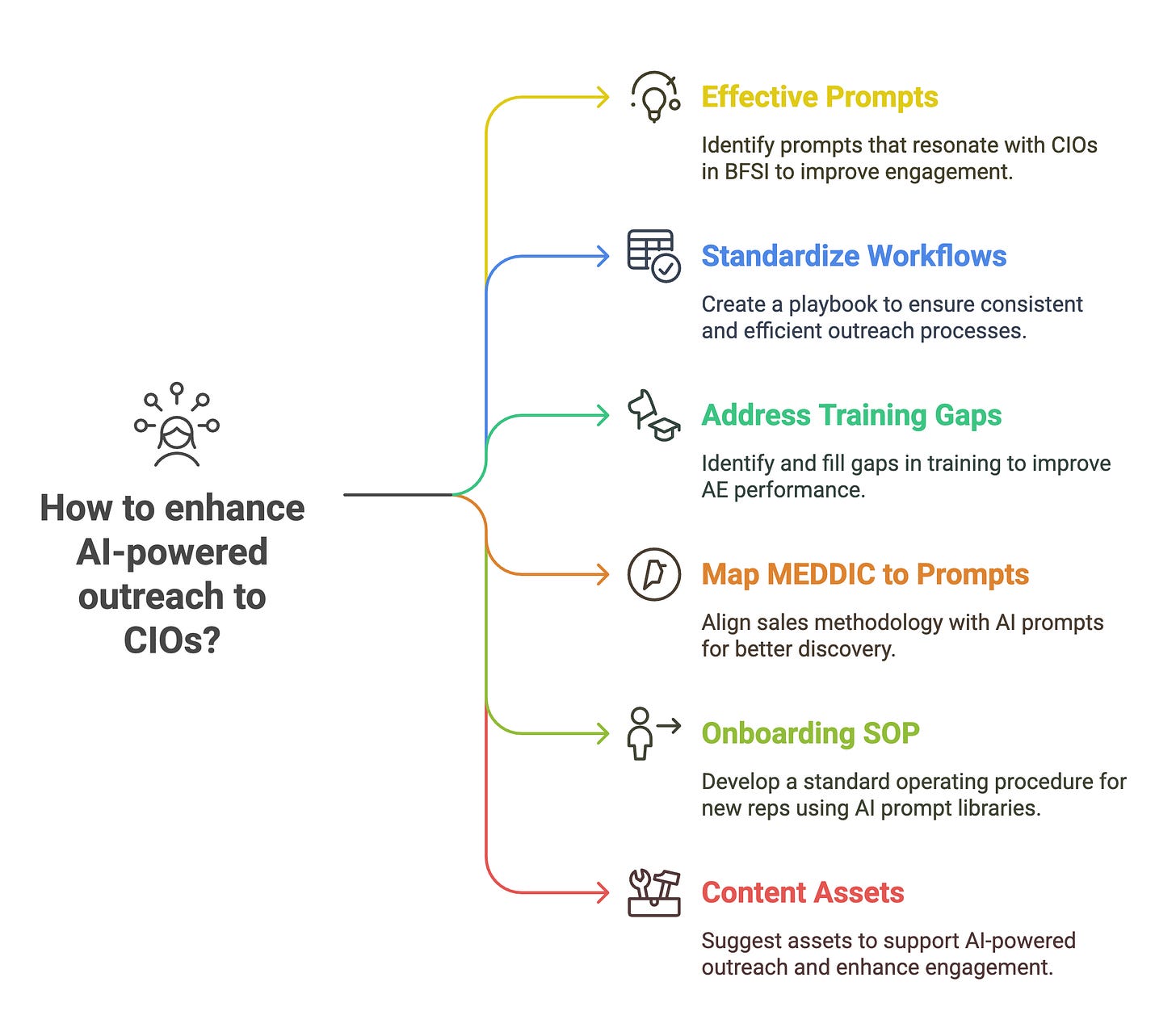 How to enhance AI-powered outreach to CIOs?

Effective Prompts

Identify prompts that resonate with CIOs in BFSI to improve engagement.

Standardize Workflows

Create a playbook to ensure consistent and efficient outreach processes.

Address Training Gaps

Identify and fill gaps in training to improve AE performance.

Map MEDDIC to Prompts

Align sales methodology with AI prompts for better discovery.

Onboarding SOP

Develop a standard operating procedure for new reps using AI prompt libraries.

Content Assets

Suggest assets to support AI-powered outreach and enhance engagement.